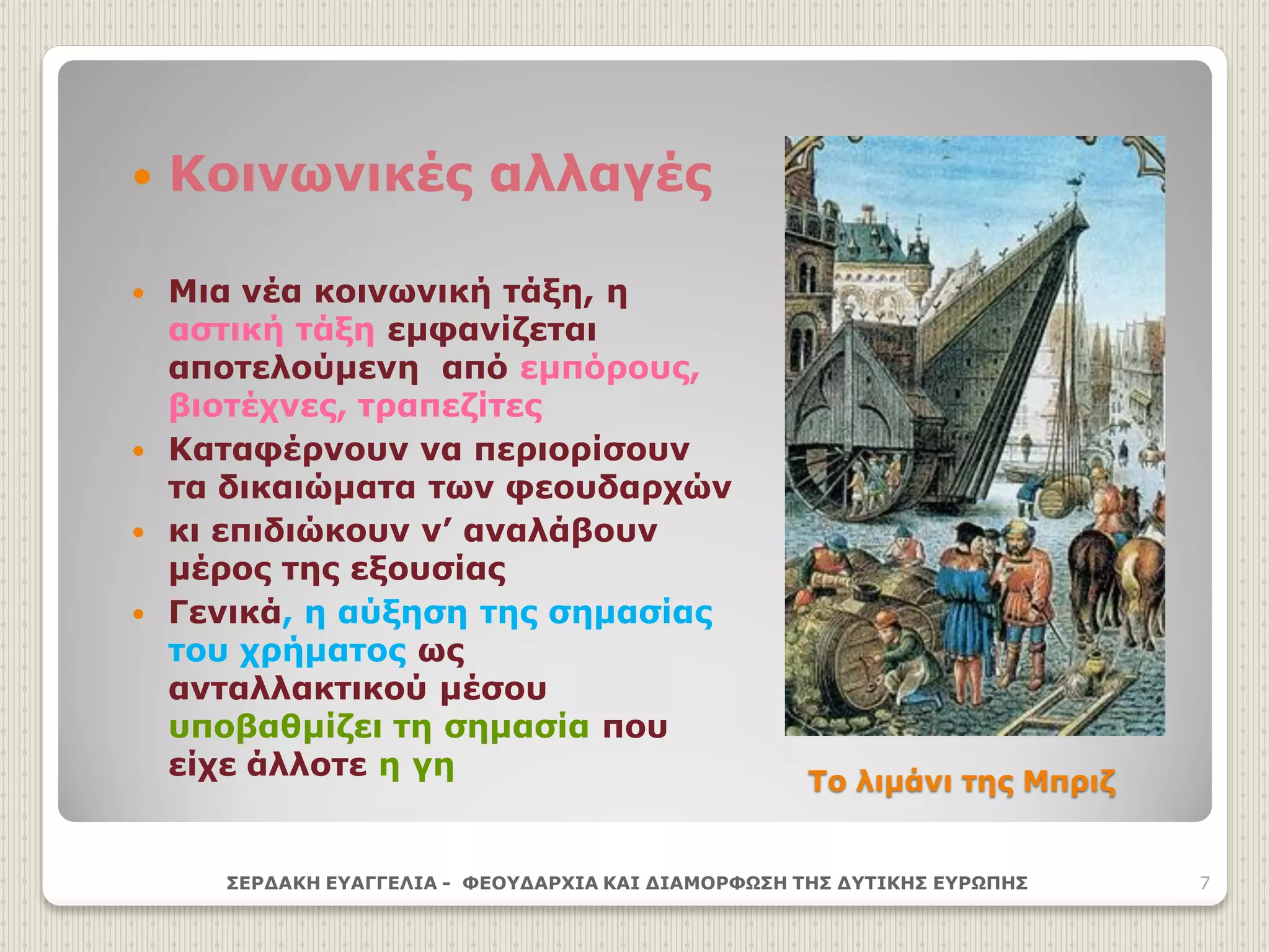 • Κοινωνικές αλλαγές

• Μια νέα κοινωνική τάξη, η αστική τάξη εμφανίζεται αποτελούμενη από εμπόρους, βιοτέχνες, τραπεζίτες
• Καταφέρνουν να περιορίσουν τα δικαιώματα των φεουδαρχών
• κι επιδιώκουν ν' αναλάβουν μέρος της εξουσίας
• Γενικά, η αύξηση της σημασίας του χρήματος ως ανταλλακτικού μέσου υποβαθμίζει τη σημασία που είχε άλλοτε η γη

Το λιμάνι της Μπριζ

ΣΕΡΔΑΚΗ ΕΥΑΓΓΕΛΙΑ - ΦΕΟΥΔΑΡΧΙΑ ΚΑΙ ΔΙΑΜΟΡΦΩΣΗ ΤΗΣ ΔΥΤΙΚΗΣ ΕΥΡΩΠΗΣ 7